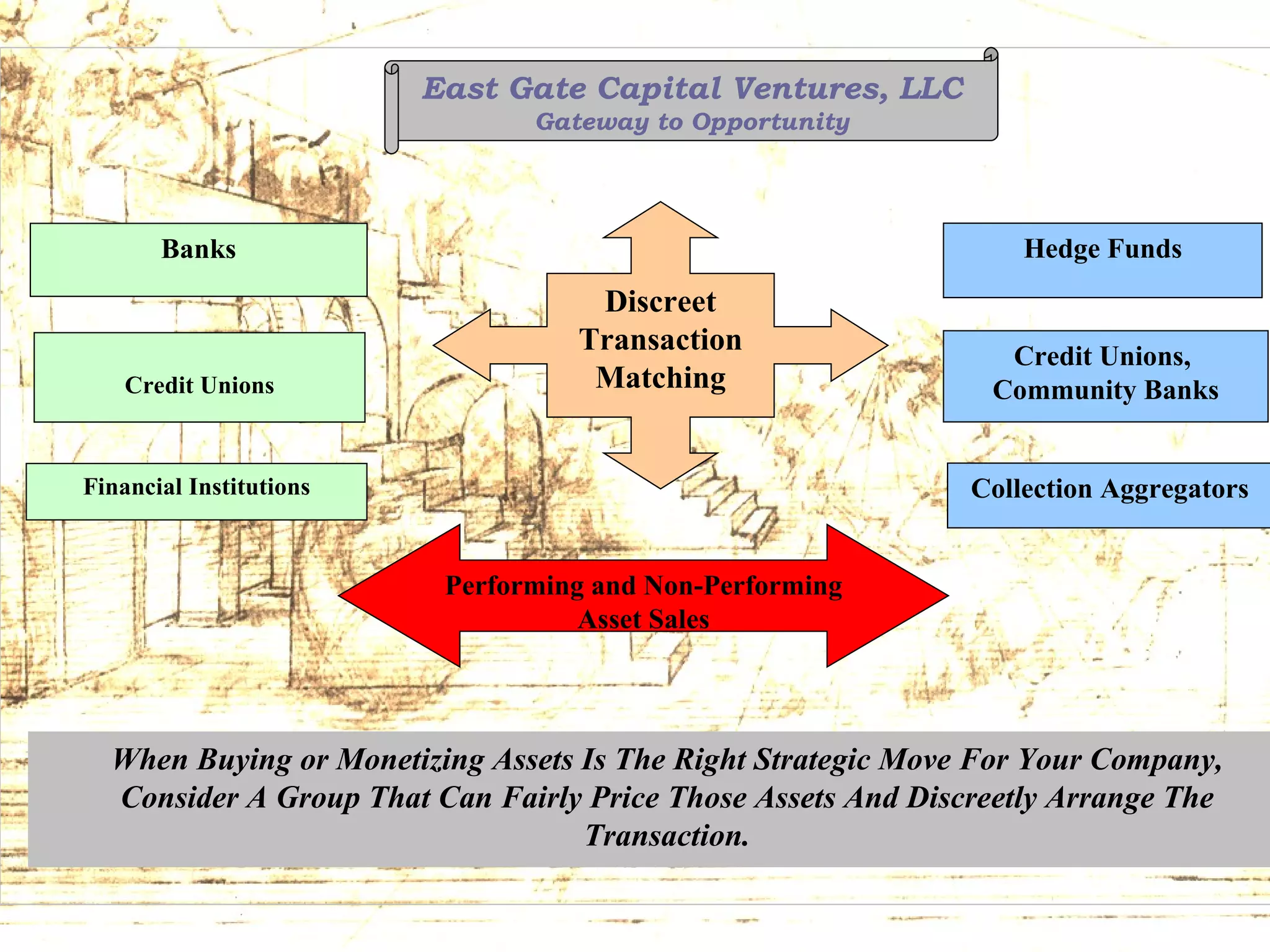 East Gate Capital Ventures, LLC
Gateway to Opportunity

Banks

Credit Unions

Financial Institutions

Discreet Transaction Matching

Hedge Funds

Credit Unions, Community Banks

Collection Aggregators

Performing and Non-Performing Asset Sales

When Buying or Monetizing Assets Is The Right Strategic Move For Your Company, Consider A Group That Can Fairly Price Those Assets And Discreetly Arrange The Transaction.